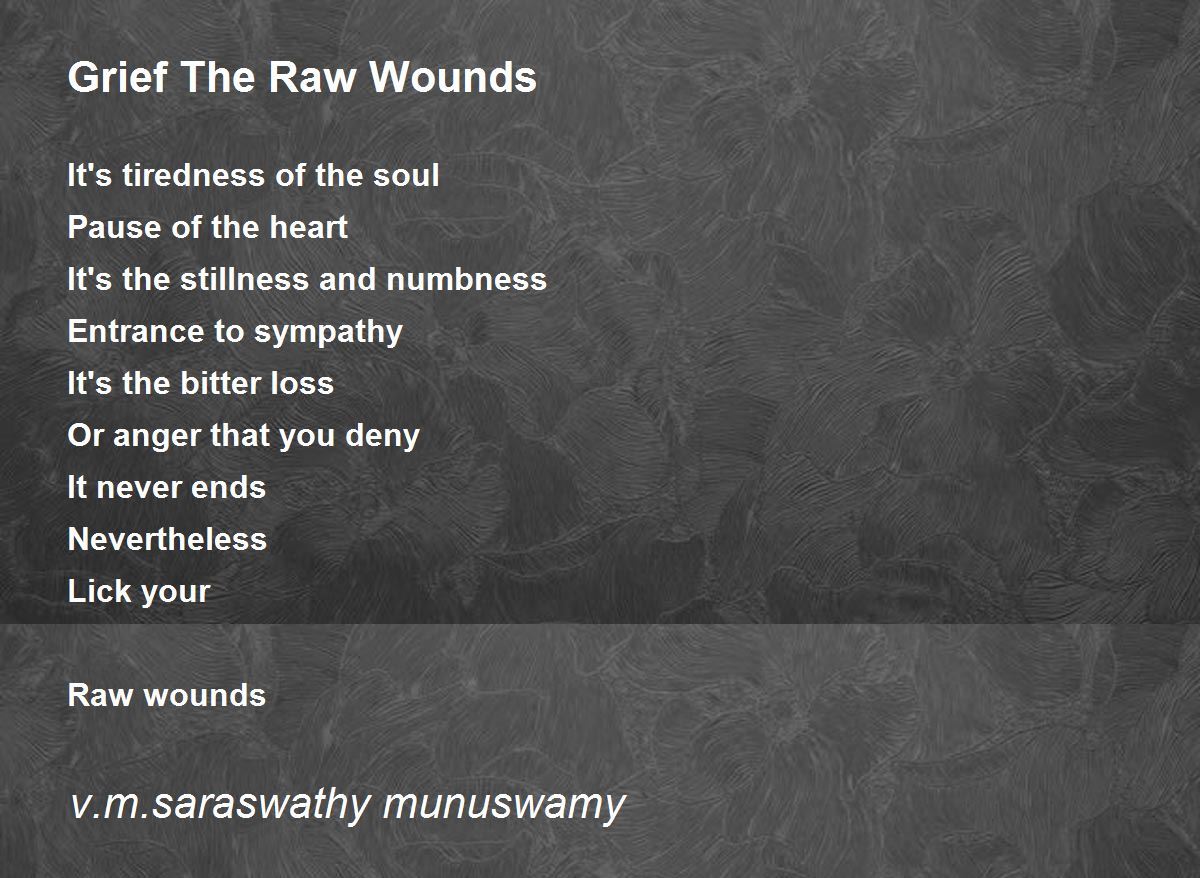 Grief The Raw Wounds

It's tiredness of the soul
Pause of the heart
It's the stillness and numbness
Entrance to sympathy
It's the bitter loss
Or anger that you deny
It never ends
Nevertheless
Lick your

Raw wounds

v.m.saraswathy munuswamy